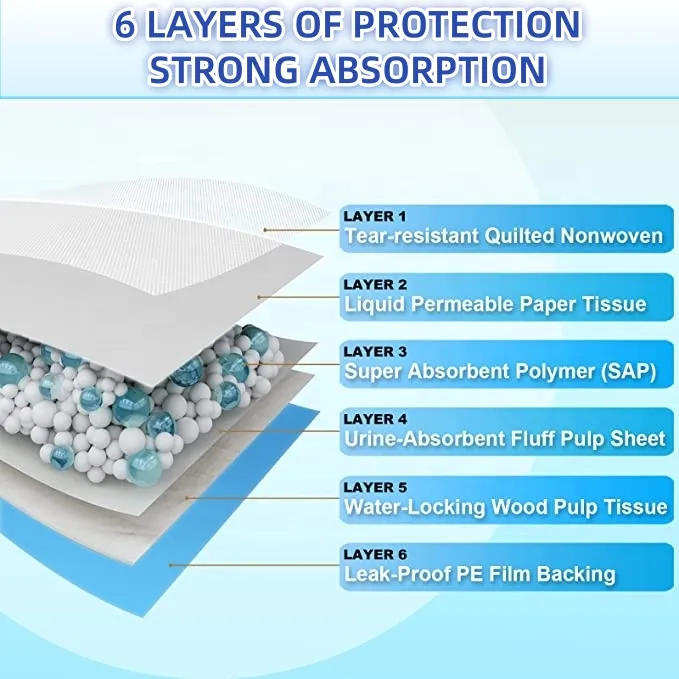 6 LAYERS OF PROTECTION
STRONG ABSORPTION

LAYER 1
Tear-resistant Quilted Nonwoven

LAYER 2
Liquid Permeable Paper Tissue

LAYER 3
Super Absorbent Polymer (SAP)

LAYER 4
Urine-Absorbent Fluff Pulp Sheet

LAYER 5
Water-Locking Wood Pulp Tissue

LAYER 6
Leak-Proof PE Film Backing